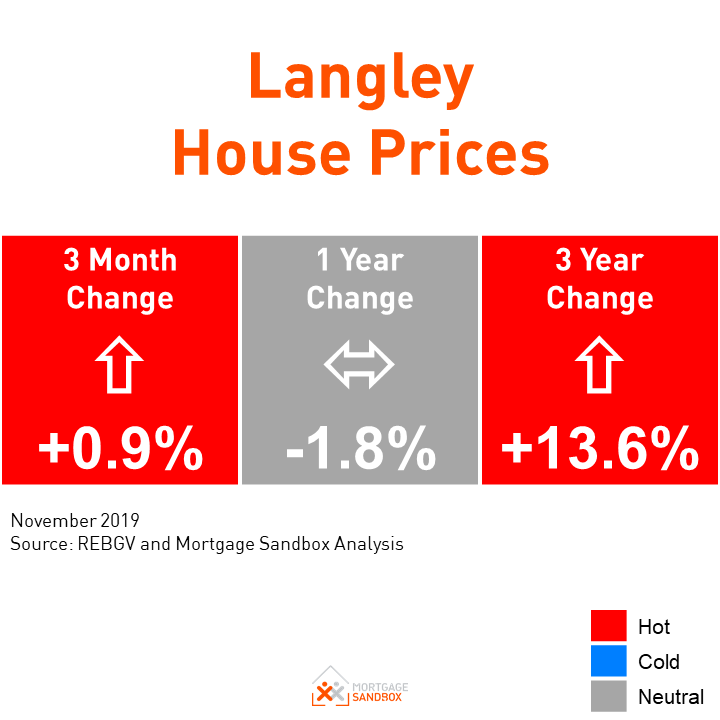 Langley
House Prices

3 Month Change
+0.9%

1 Year Change
-1.8%

3 Year Change
+13.6%

November 2019
Source: REBGV and Mortgage Sandbox Analysis

Hot
Cold
Neutral

MORTGAGE SANDBOX